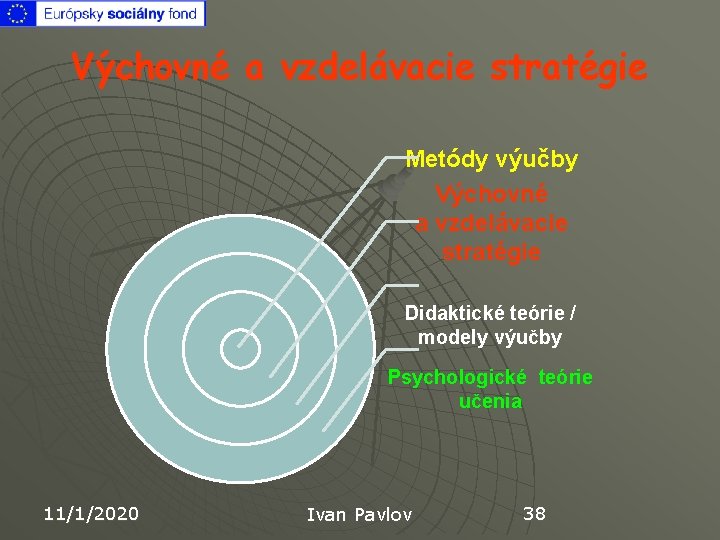 Európsky sociálny fond

Výchovné a vzdelávacie stratégie

Metódy výučby

Výchovné a vzdelávacie stratégie

Didaktické teórie / modely výučby

Psychologické teórie učenia

11/1/2020

Ivan Pavlov

38